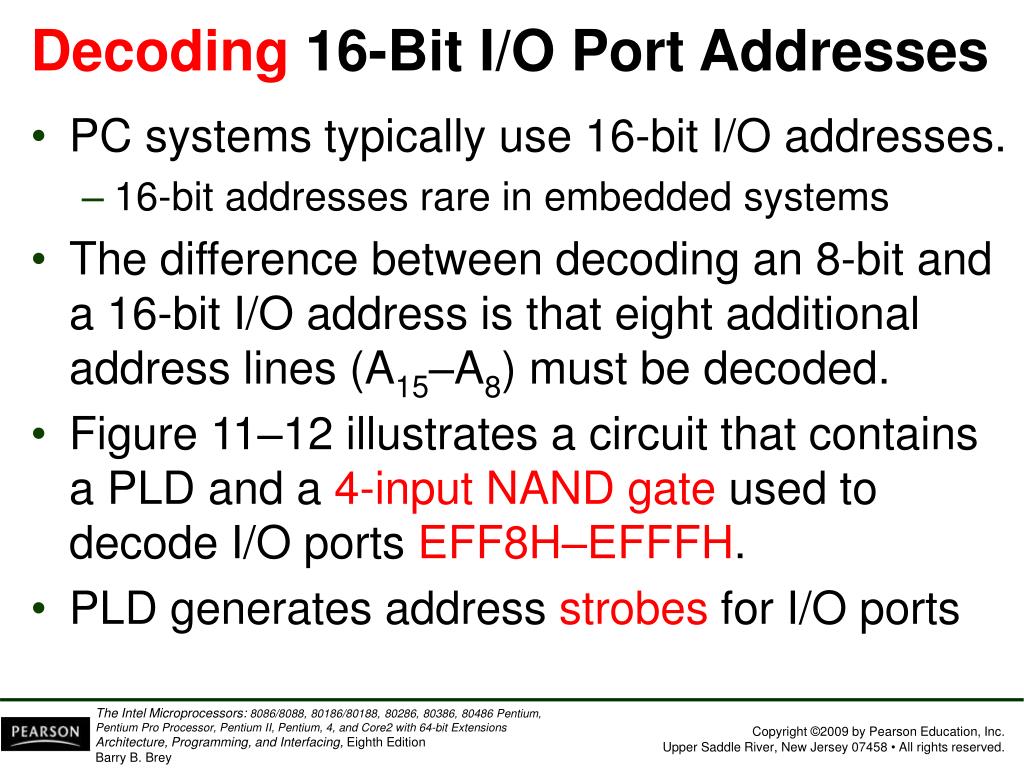 Decoding 16-Bit I/O Port Addresses

• PC systems typically use 16-bit I/O addresses.
– 16-bit addresses rare in embedded systems
• The difference between decoding an 8-bit and a 16-bit I/O address is that eight additional address lines ($A_{15}$–$A_8$) must be decoded.
• Figure 11–12 illustrates a circuit that contains a PLD and a 4-input NAND gate used to decode I/O ports EFF8H–EFFFH.
• PLD generates address strobes for I/O ports

PEARSON

The Intel Microprocessors: 8086/8088, 80186/80188, 80286, 80386, 80486 Pentium, Pentium Pro Processor, Pentium II, Pentium, 4, and Core2 with 64-bit Extensions Architecture, Programming, and Interfacing, Eighth Edition
Barry B. Brey

Copyright ©2009 by Pearson Education, Inc.
Upper Saddle River, New Jersey 07458 • All rights reserved.